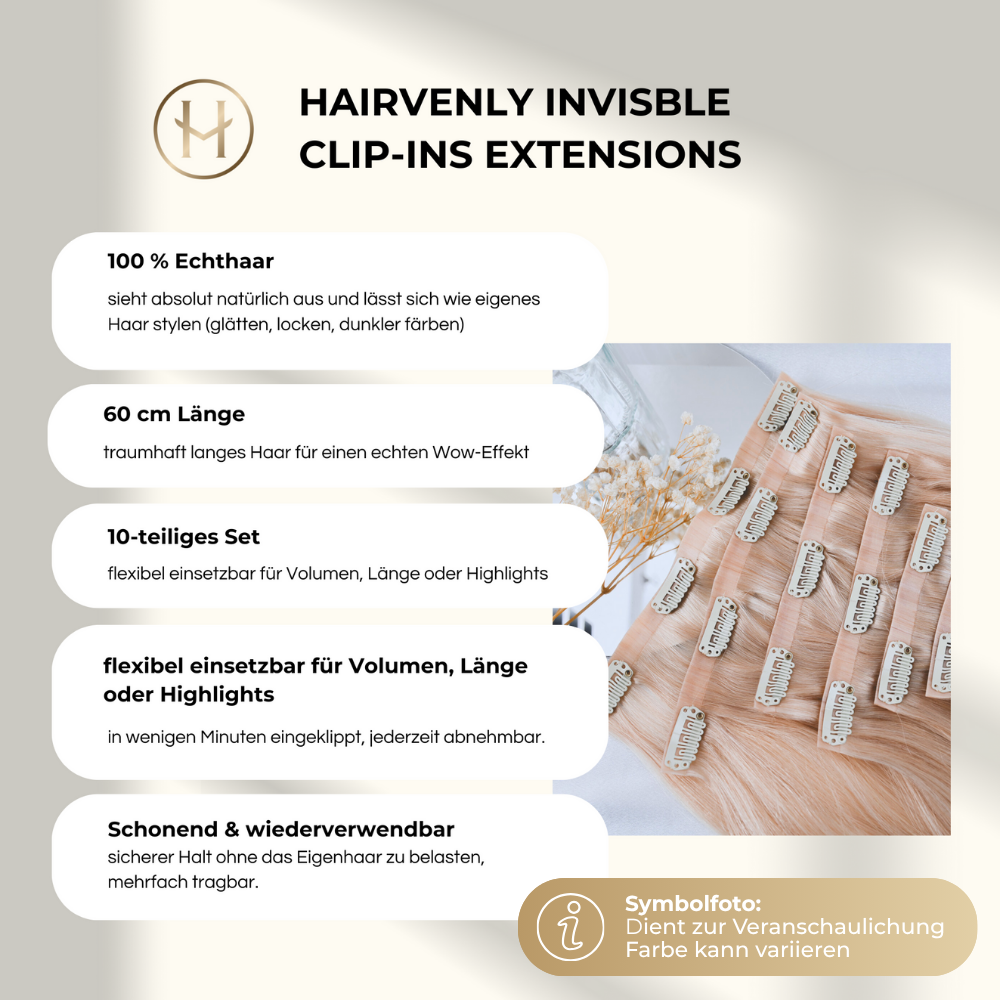 H

HAIRVENLY INVISBLE CLIP-INS EXTENSIONS

100 % Echthaar

sieht absolut natürlich aus und lässt sich wie eigenes Haar stylen (glätten, locken, dunkler färben)

60 cm Länge

traumhaft langes Haar für einen echten Wow-Effekt

10-teiliges Set

flexibel einsetzbar für Volumen, Länge oder Highlights

flexibel einsetzbar für Volumen, Länge oder Highlights

in wenigen Minuten eingeklippt, jederzeit abnehmbar.

Schonend & wiederverwendbar

sicherer Halt ohne das Eigenhaar zu belasten, mehrfach tragbar.

i

Symbolfoto:
Dient zur Veranschaulichung
Farbe kann variieren